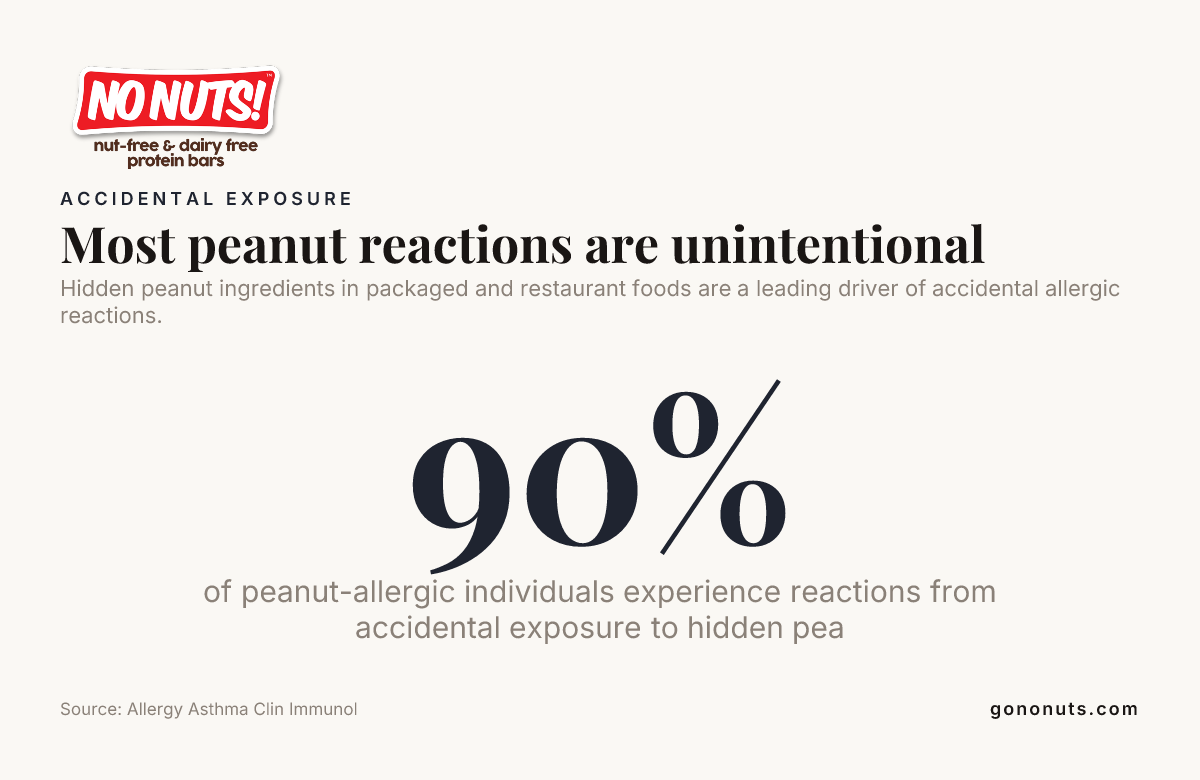 NO NUTS!™
nut-free & dairy free protein bars

ACCIDENTAL EXPOSURE

Most peanut reactions are unintentional

Hidden peanut ingredients in packaged and restaurant foods are a leading driver of accidental allergic reactions.

90%

of peanut-allergic individuals experience reactions from accidental exposure to hidden pea

Source: Allergy Asthma Clin Immunol

gononuts.com